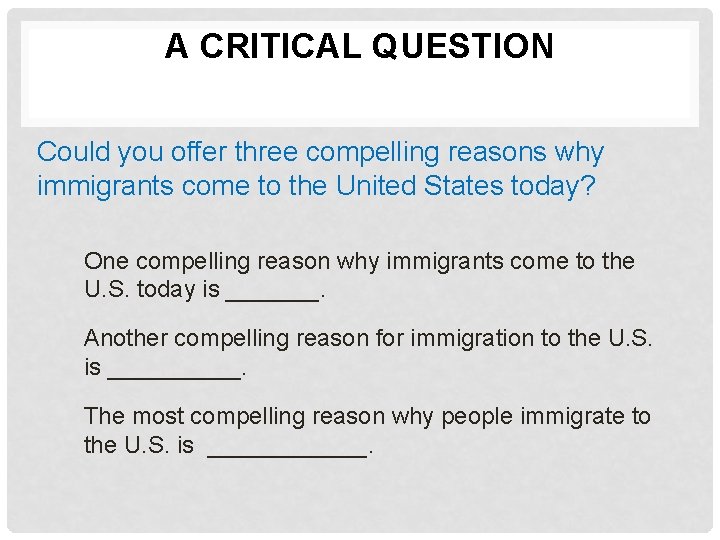 A CRITICAL QUESTION

Could you offer three compelling reasons why immigrants come to the United States today?

One compelling reason why immigrants come to the U.S. today is _______.

Another compelling reason for immigration to the U.S. is __________.

The most compelling reason why people immigrate to the U.S. is ____________.